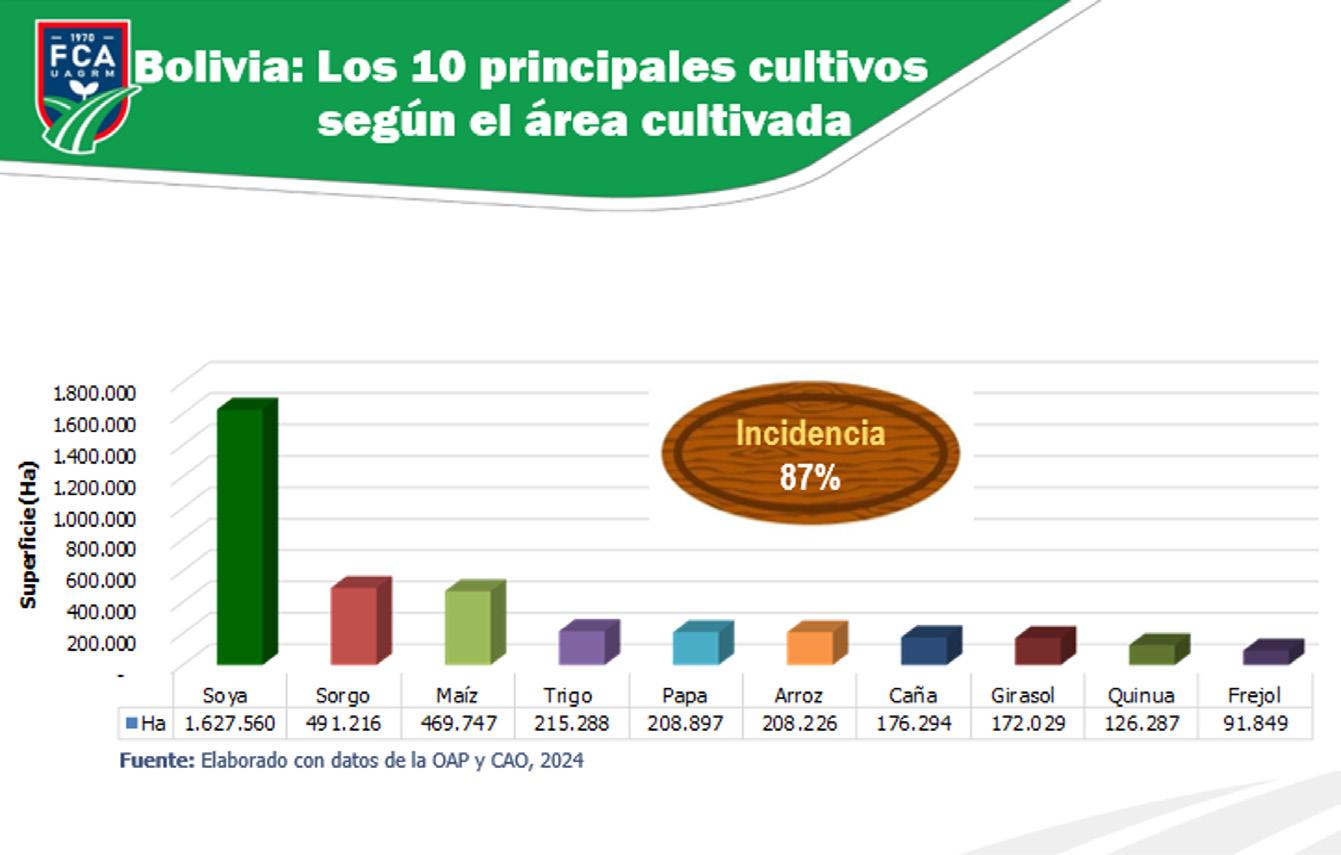 1970
FCA
UAGRM

Bolivia: Los 10 principales cultivos según el área cultivada

Incidencia
87%

Superficie (Ha)

1.800.000
1.600.000
1.400.000
1.200.000
1.000.000
800.000
600.000
400.000
200.000
-

| | Soya | Sorgo | Maíz | Trigo | Papa | Arroz | Caña | Girasol | Quinua | Frejol |
|---|---|---|---|---|---|---|---|---|---|---|
| Ha | 1.627.560 | 491.216 | 469.747 | 215.288 | 208.897 | 208.226 | 176.294 | 172.029 | 126.287 | 91.849 |

Fuente: Elaborado con datos de la OAP y CAO, 2024